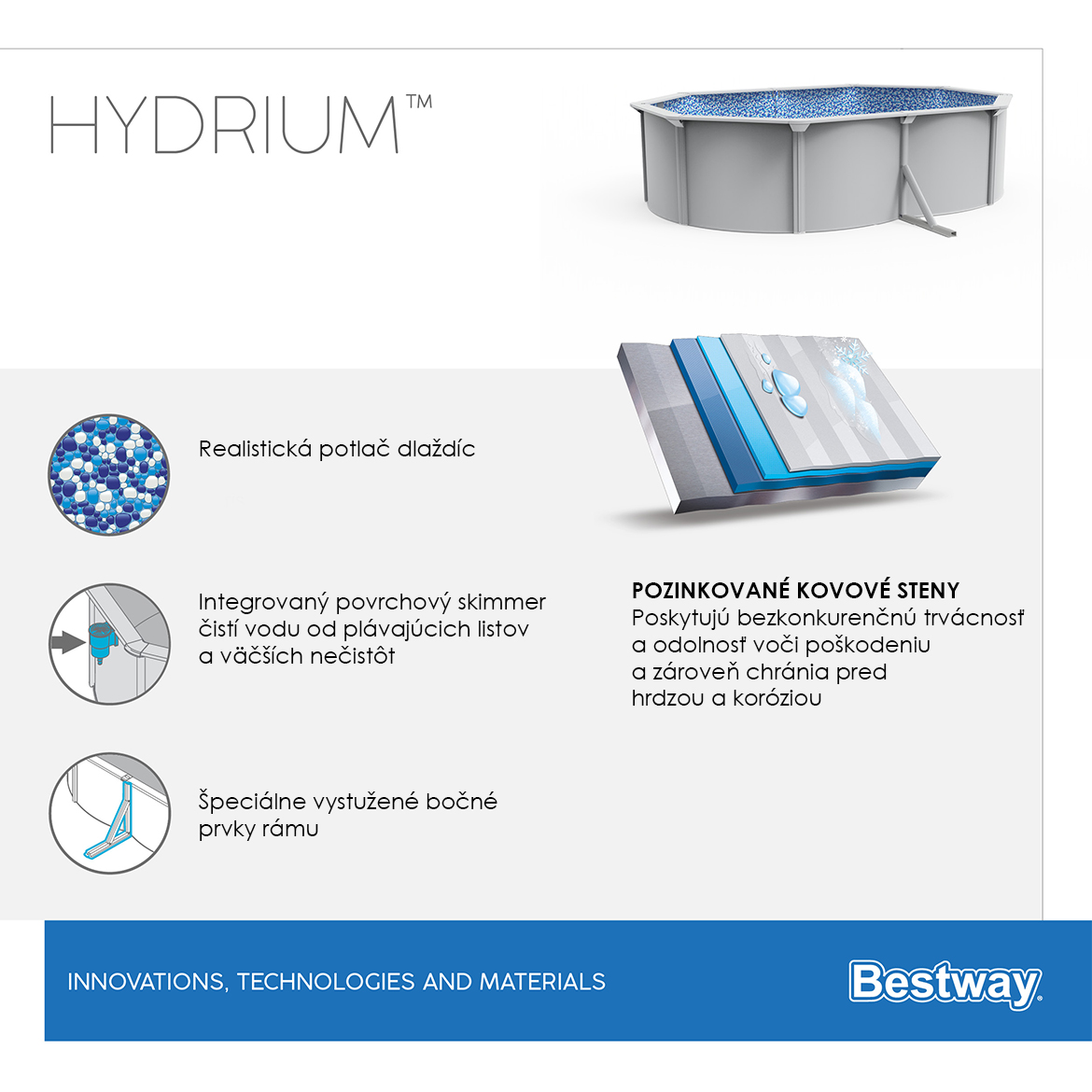 HYDRIUM™

Realistická potlač dlaždíc

Integrovaný povrchový skimmer čistí vodu od plávajúcich listov a väčších nečistôt

Špeciálne vystužené bočné prvky rámu

POZINKOVANÉ KOVOVÉ STENY
Poskytujú bezkonkurenčnú trvácnosť a odolnosť voči poškodeniu a zároveň chránia pred hrdzou a koróziou

INNOVATIONS, TECHNOLOGIES AND MATERIALS

Bestway